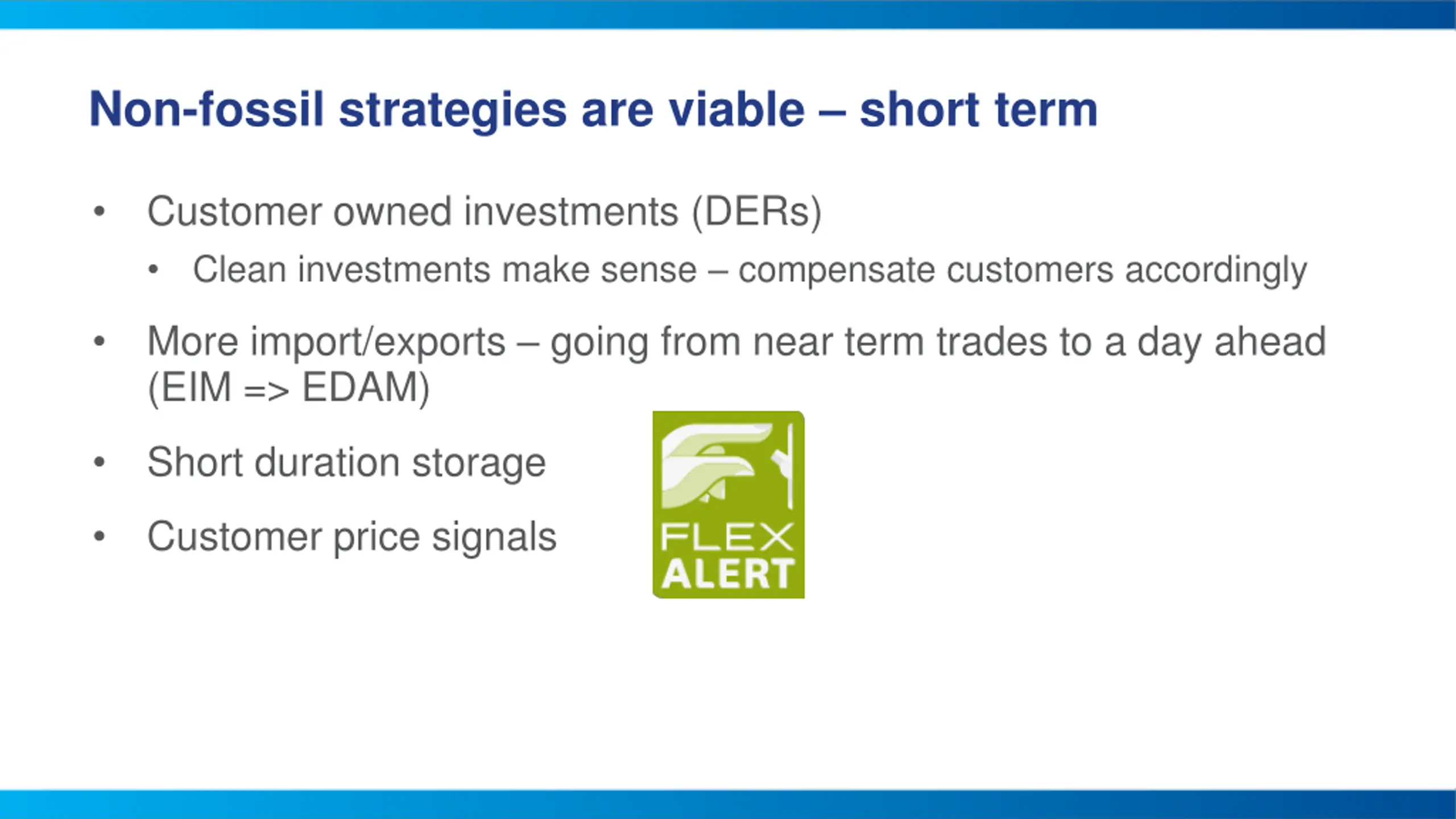 Non-fossil strategies are viable – short term

• Customer owned investments (DERs)
  • Clean investments make sense – compensate customers accordingly

• More import/exports – going from near term trades to a day ahead (EIM => EDAM)

• Short duration storage

• Customer price signals

FLEX ALERT